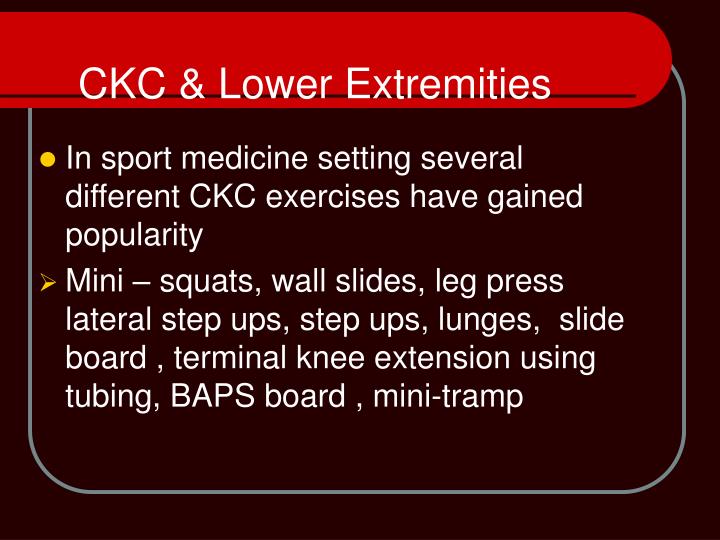 CKC & Lower Extremities

In sport medicine setting several different CKC exercises have gained popularity

Mini – squats, wall slides, leg press lateral step ups, step ups, lunges, slide board , terminal knee extension using tubing, BAPS board , mini-tramp